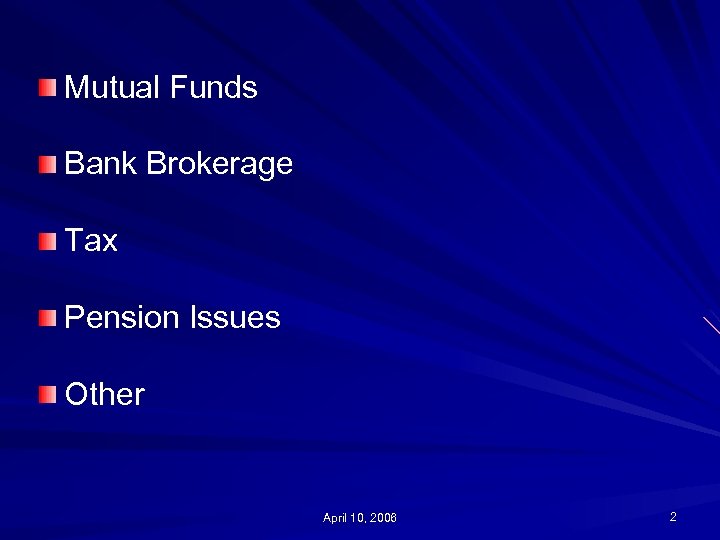 Mutual Funds

Bank Brokerage

Tax

Pension Issues

Other

April 10, 2006

2